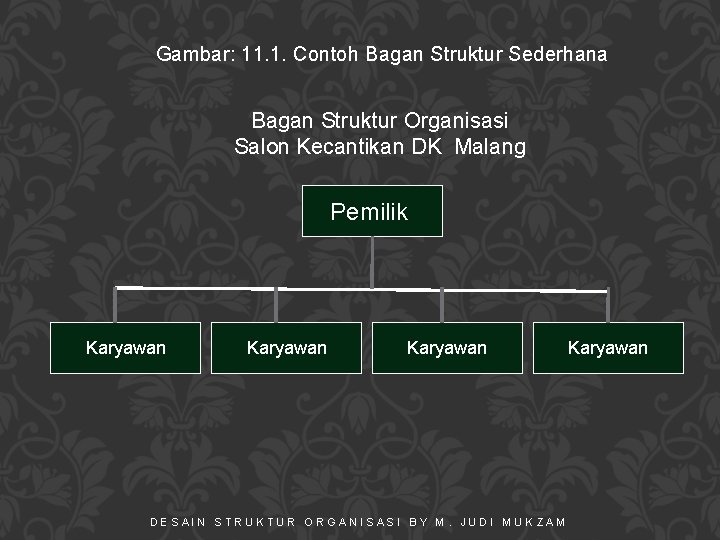 Gambar: 11.1. Contoh Bagan Struktur Sederhana

Bagan Struktur Organisasi
Salon Kecantikan DK Malang

Pemilik

Karyawan

Karyawan

Karyawan

Karyawan

DESAIN STRUKTUR ORGANISASI BY M. JUDI MUKZAM